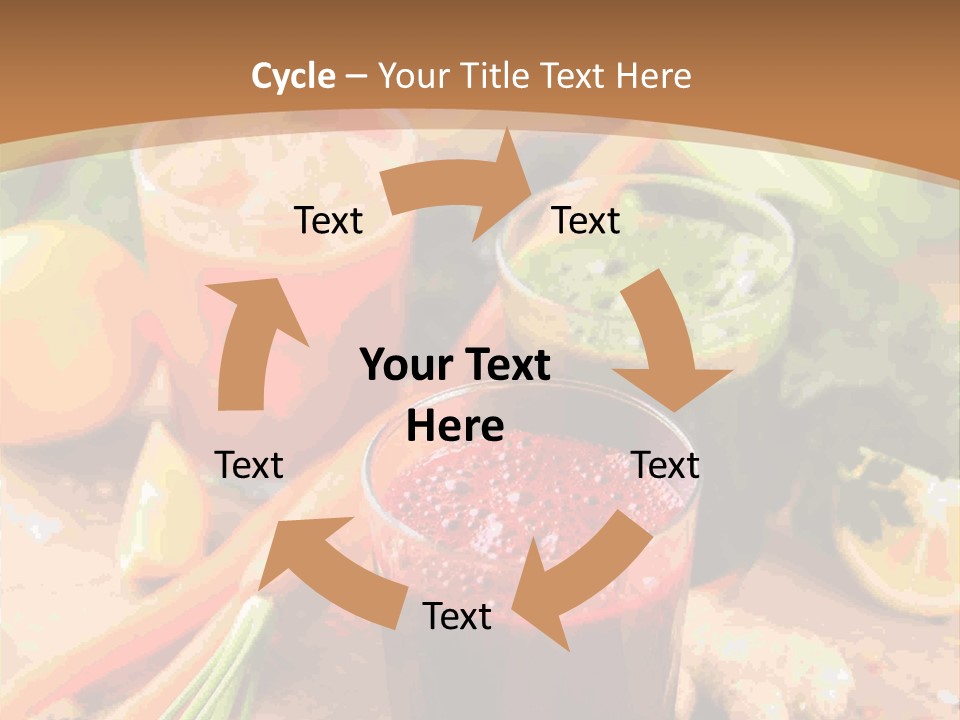 Cycle – Your Title Text Here

Text

Text

Your Text Here

Text

Text

Text